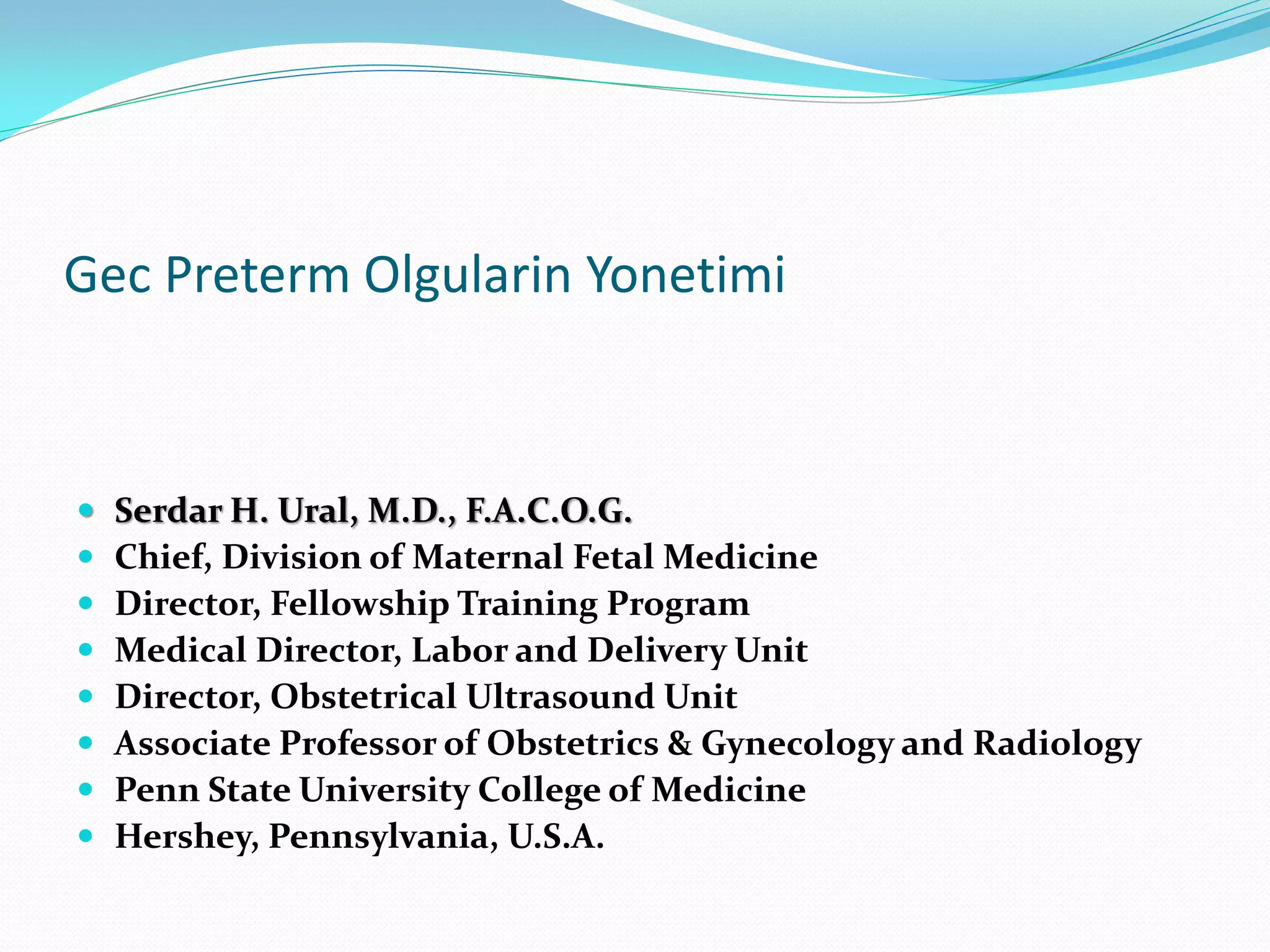 Gec Preterm Olgularin Yonetimi

- Serdar H. Ural, M.D., F.A.C.O.G.
- Chief, Division of Maternal Fetal Medicine
- Director, Fellowship Training Program
- Medical Director, Labor and Delivery Unit
- Director, Obstetrical Ultrasound Unit
- Associate Professor of Obstetrics & Gynecology and Radiology
- Penn State University College of Medicine
- Hershey, Pennsylvania, U.S.A.